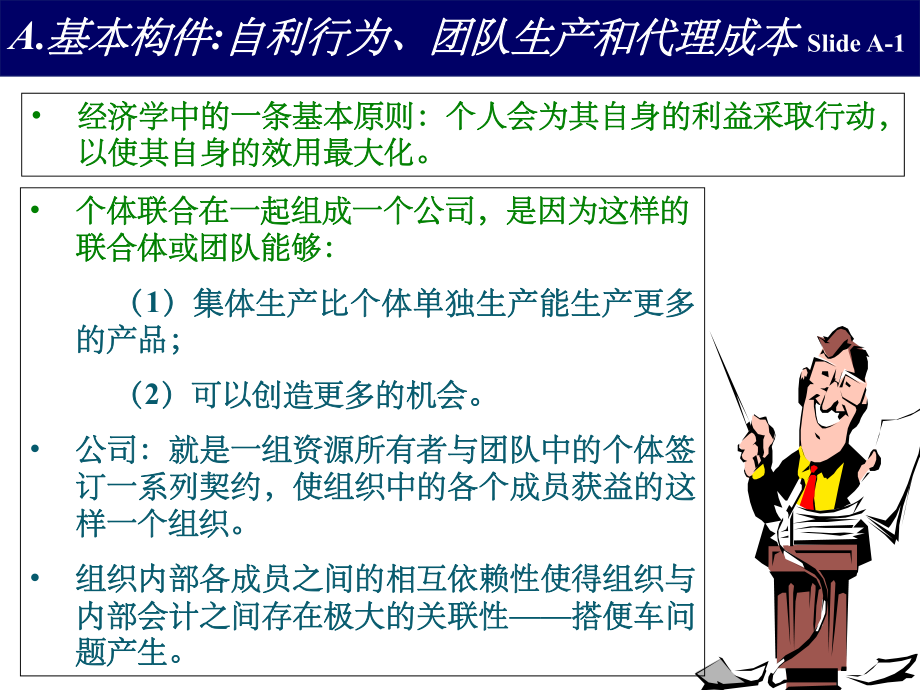 A.基本构件:自利行为、团队生产和代理成本 Slide A-1

• 经济学中的一条基本原则：个人会为其自身的利益采取行动，以使其自身的效用最大化。

• 个体联合在一起组成一个公司，是因为这样的联合体或团队能够：

（1）集体生产比个体单独生产能生产更多的产品；

（2）可以创造更多的机会。

• 公司：就是一组资源所有者与团队中的个体签订一系列契约，使组织中的各个成员获益的这样一个组织。

• 组织内部各成员之间的相互依赖性使得组织与内部会计之间存在极大的关联性——搭便车问题产生。